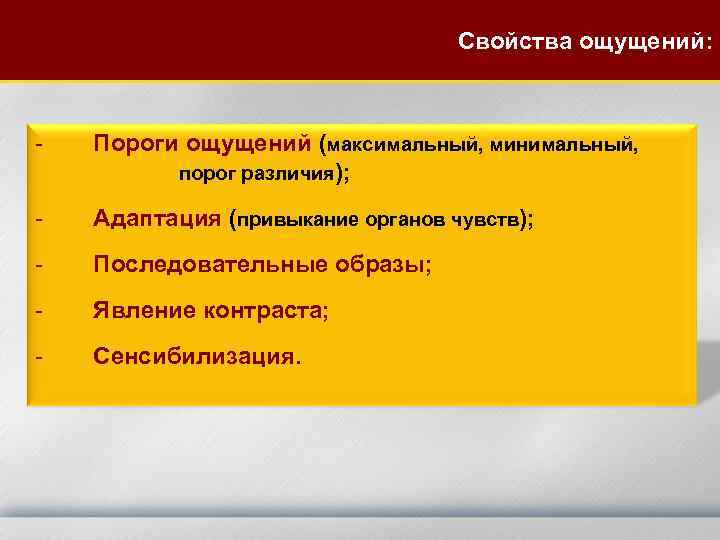 Свойства ощущений:

- Пороги ощущений (максимальный, минимальный, порог различия);

- Адаптация (привыкание органов чувств);

- Последовательные образы;

- Явление контраста;

- Сенсибилизация.